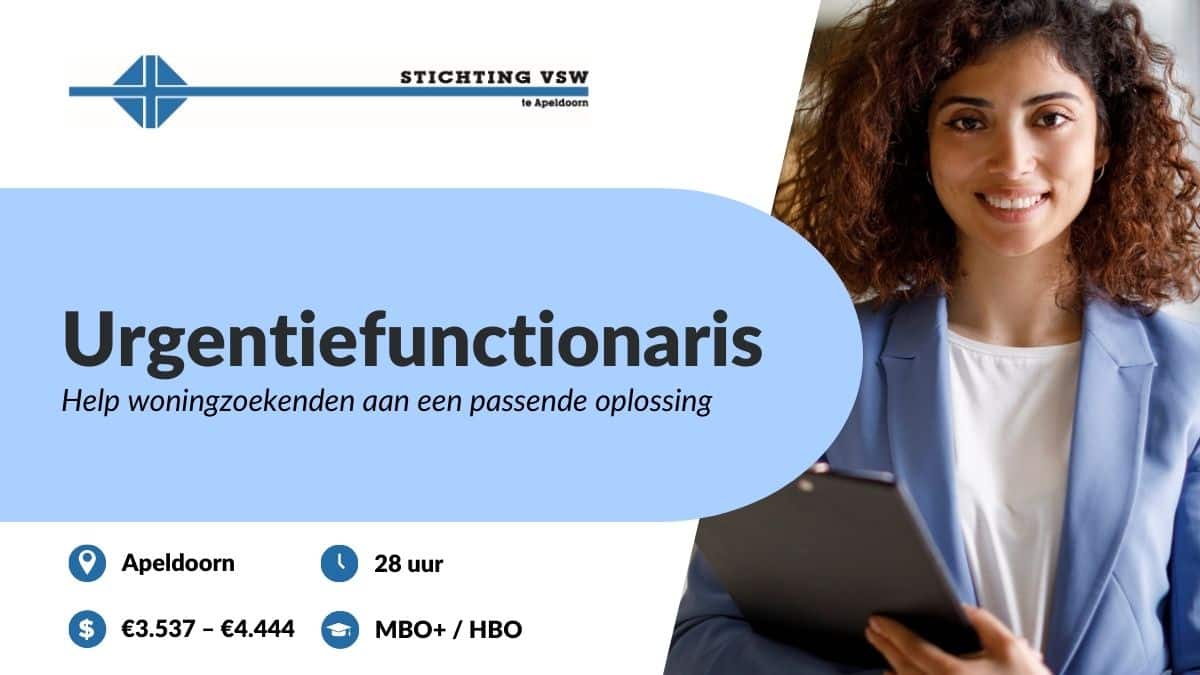 STICHTING VSW
te Apeldoorn

Urgentiefunctionaris
Help woningzoekenden aan een passende oplossing

Apeldoorn
28 uur
€3.537 – €4.444
MBO+ / HBO